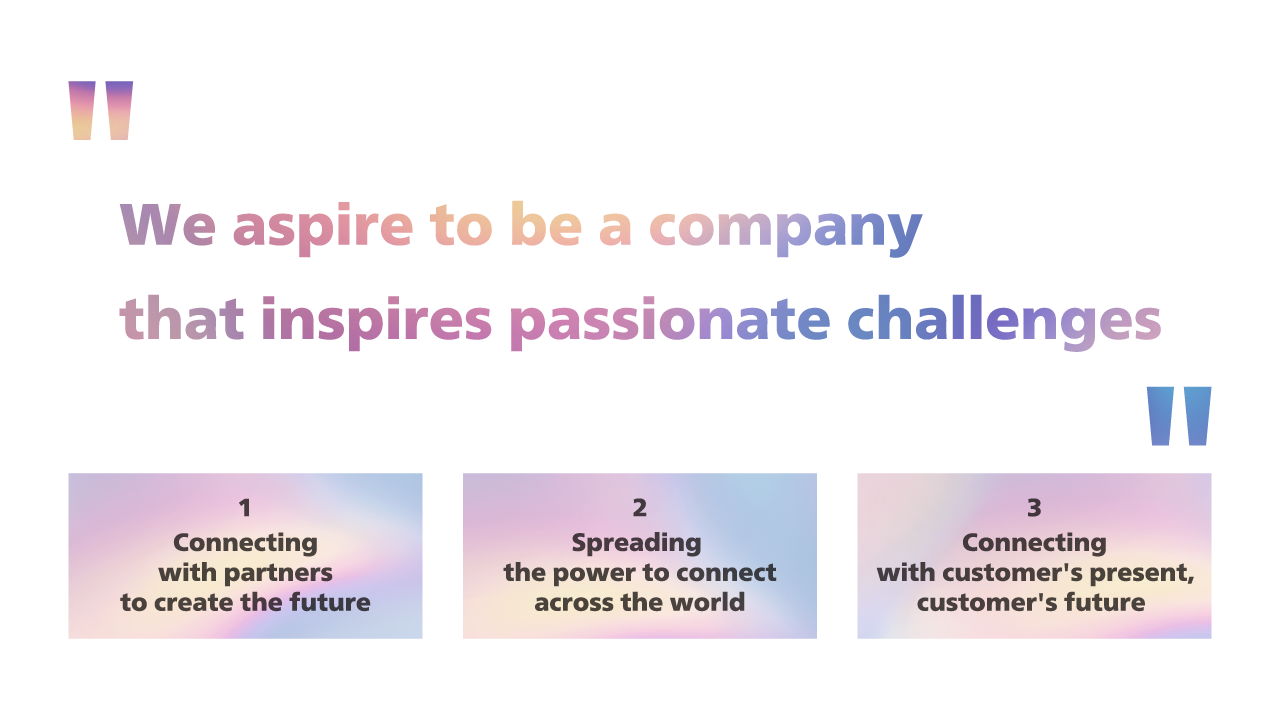 "
We aspire to be a company that inspires passionate challenges
"

1
Connecting with partners to create the future

2
Spreading the power to connect across the world

3
Connecting with customer's present, customer's future